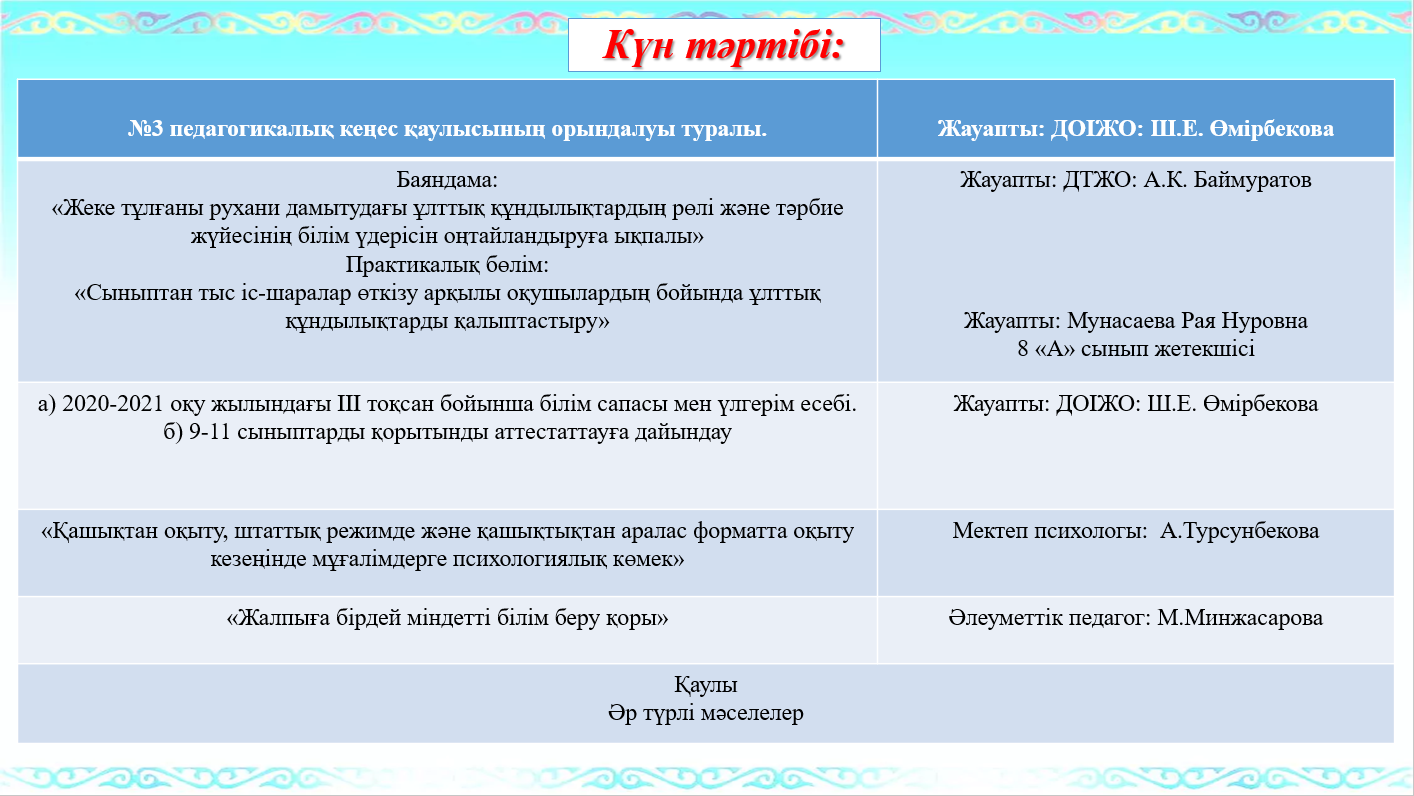 Күн тәртібі:

| №3 педагогикалық кеңес қаулысының орындалуы туралы. | Жауапты: ДОІЖО: Ш.Е. Өмірбекова |
|---|---|
| Баяндама: «Жеке тұлғаны рухани дамытудағы ұлттық құндылықтардың рөлі және тәрбие жүйесінің білім үдерісін оңтайландыруға ықпалы» Практикалық бөлім: «Сыныптан тыс іс-шаралар өткізу арқылы оқушылардың бойында ұлттық құндылықтарды қалыптастыру» | Жауапты: ДТЖО: А.К. Баймуратов Жауапты: Мунасаева Рая Нуровна 8 «А» сынып жетекшісі |
| а) 2020-2021 оқу жылындағы ІІІ тоқсан бойынша білім сапасы мен үлгерім есебі. б) 9-11 сыныптарды қорытынды аттестаттауға дайындау | Жауапты: ДОІЖО: Ш.Е. Өмірбекова |
| «Қашықтан оқыту, штаттық режимде және қашықтықтан аралас форматта оқыту кезеңінде мұғалімдерге психологиялық көмек» | Мектеп психологы: А.Турсунбекова |
| «Жалпыға бірдей міндетті білім беру қоры» | Әлеуметтік педагог: М.Минжасарова |
| Қаулы Әр түрлі мәселелер | |